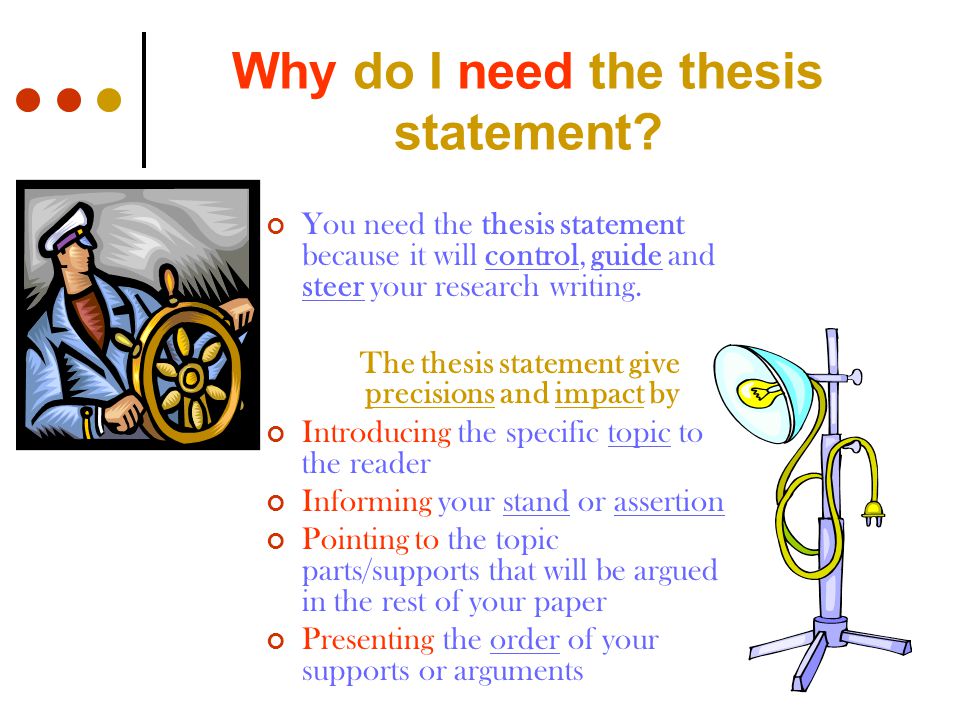 Why do I need the thesis statement?

You need the thesis statement because it will control, guide and steer your research writing.

The thesis statement give precisions and impact by

Introducing the specific topic to the reader

Informing your stand or assertion

Pointing to the topic parts/supports that will be argued in the rest of your paper

Presenting the order of your supports or arguments